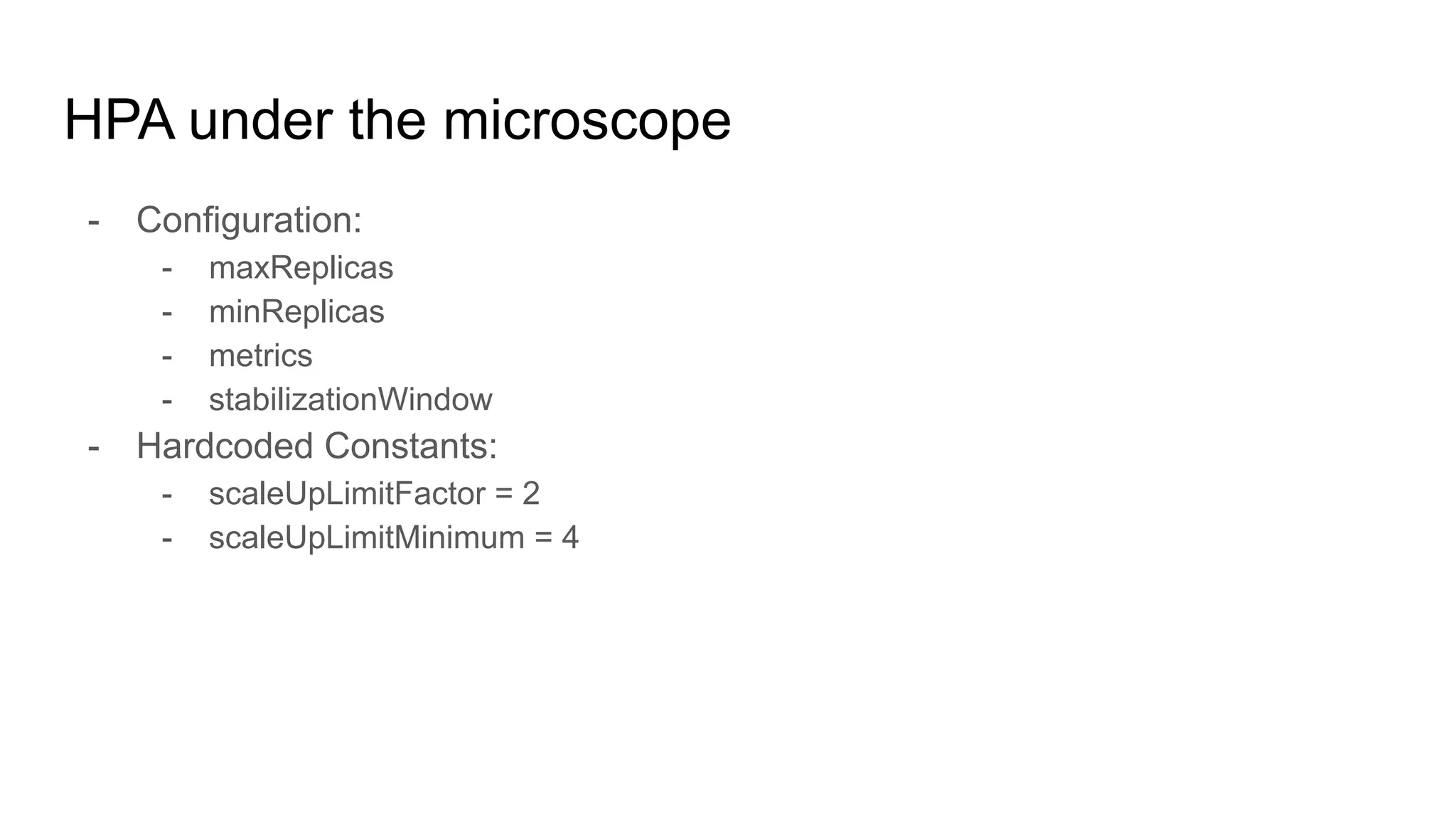 HPA under the microscope

- Configuration:
  - maxReplicas
  - minReplicas
  - metrics
  - stabilizationWindow
- Hardcoded Constants:
  - scaleUpLimitFactor = 2
  - scaleUpLimitMinimum = 4